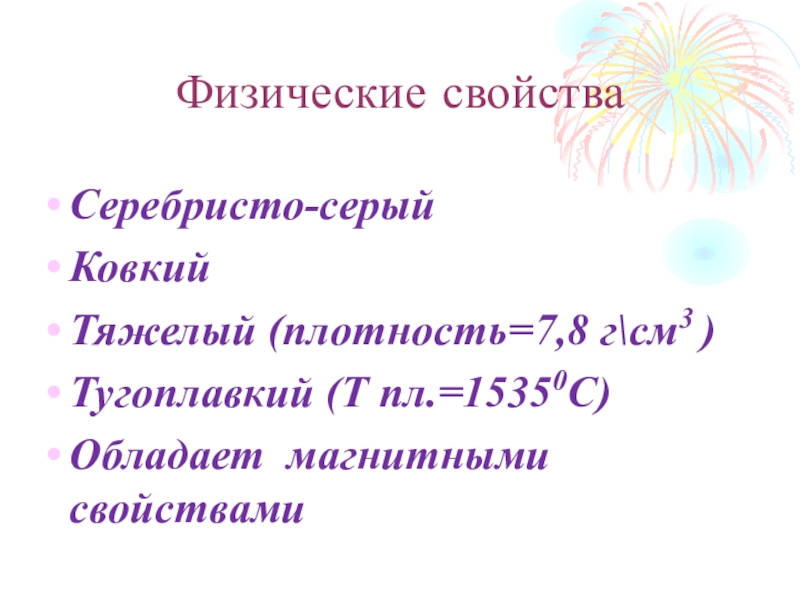 Физические свойства

• Серебристо-серый
• Ковкий
• Тяжелый (плотность=7,8 г\см$^3$ )
• Тугоплавкий (Т пл.=1535$^0$С)
• Обладает магнитными свойствами